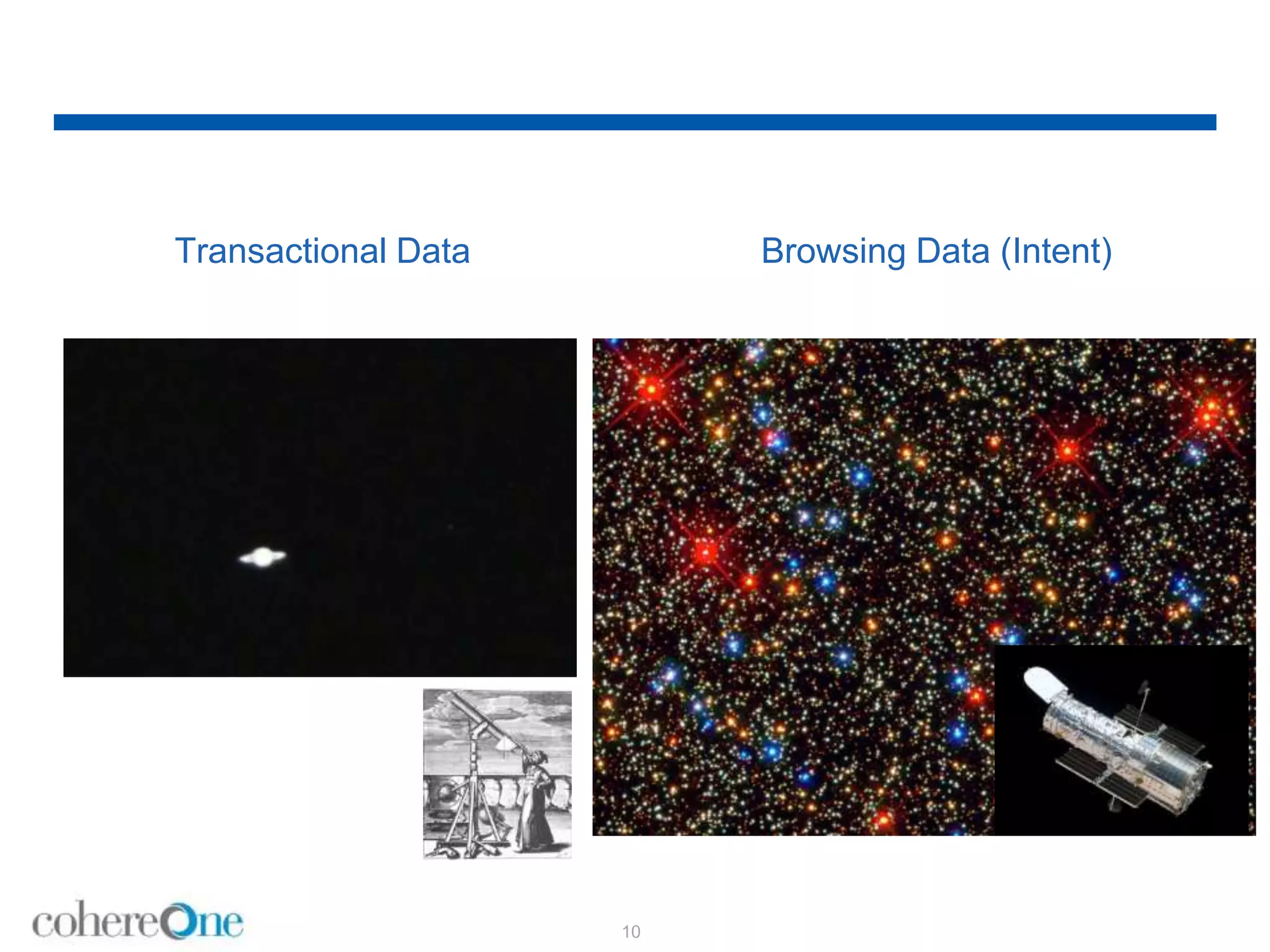 Transactional Data

Browsing Data (Intent)

cohereOne

10